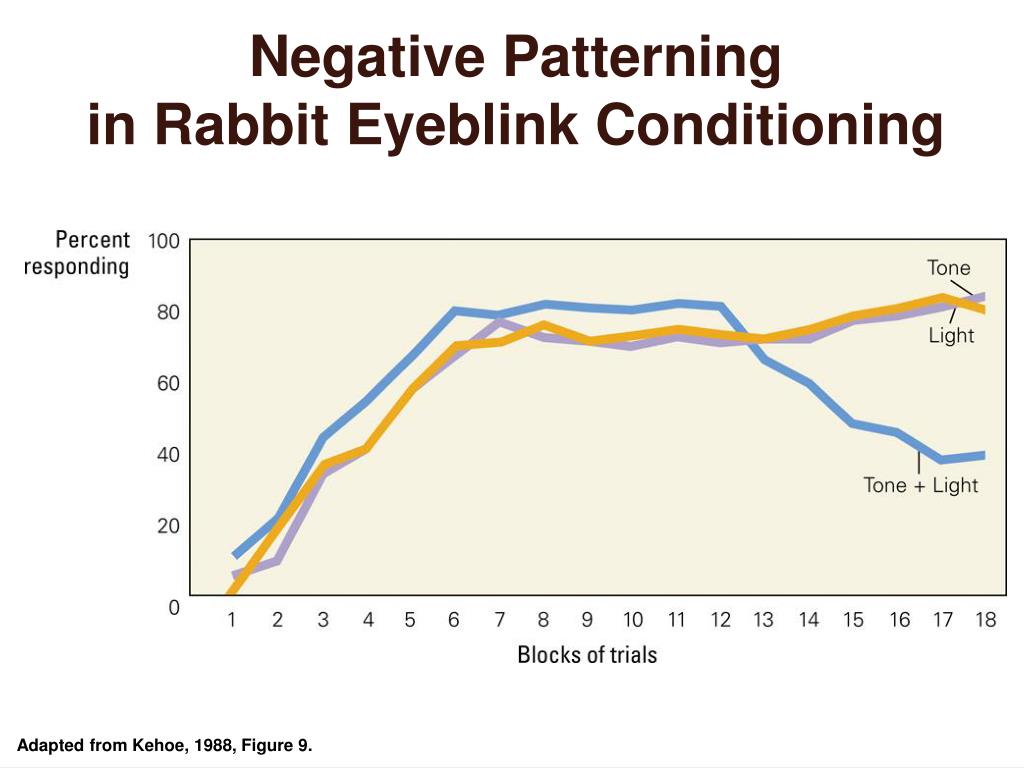 Negative Patterning
in Rabbit Eyeblink Conditioning

Percent responding

100
80
60
40
20
0

Tone
Light
Tone + Light

1 2 3 4 5 6 7 8 9 10 11 12 13 14 15 16 17 18

Blocks of trials

Adapted from Kehoe, 1988, Figure 9.